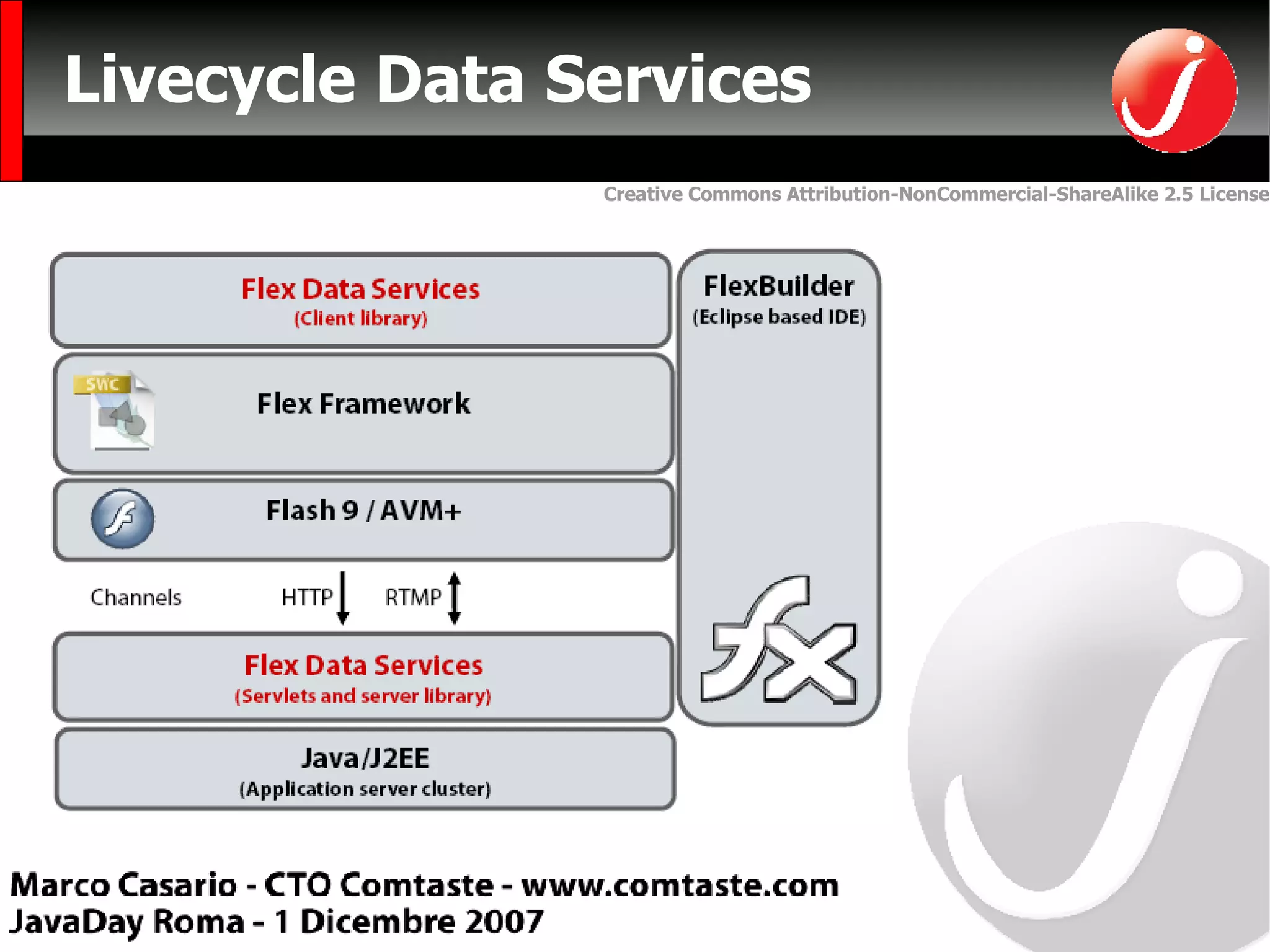 Livecycle Data Services

Creative Commons Attribution-NonCommercial-ShareAlike 2.5 License

Flex Data Services
(Client library)

SWC

Flex Framework

Flash 9 / AVM+

Channels HTTP RTMP

Flex Data Services
(Servlets and server library)

Java/J2EE
(Application server cluster)

FlexBuilder
(Eclipse based IDE)

Marco Casario - CTO Comtaste - www.comtaste.com
JavaDay Roma - 1 Dicembre 2007